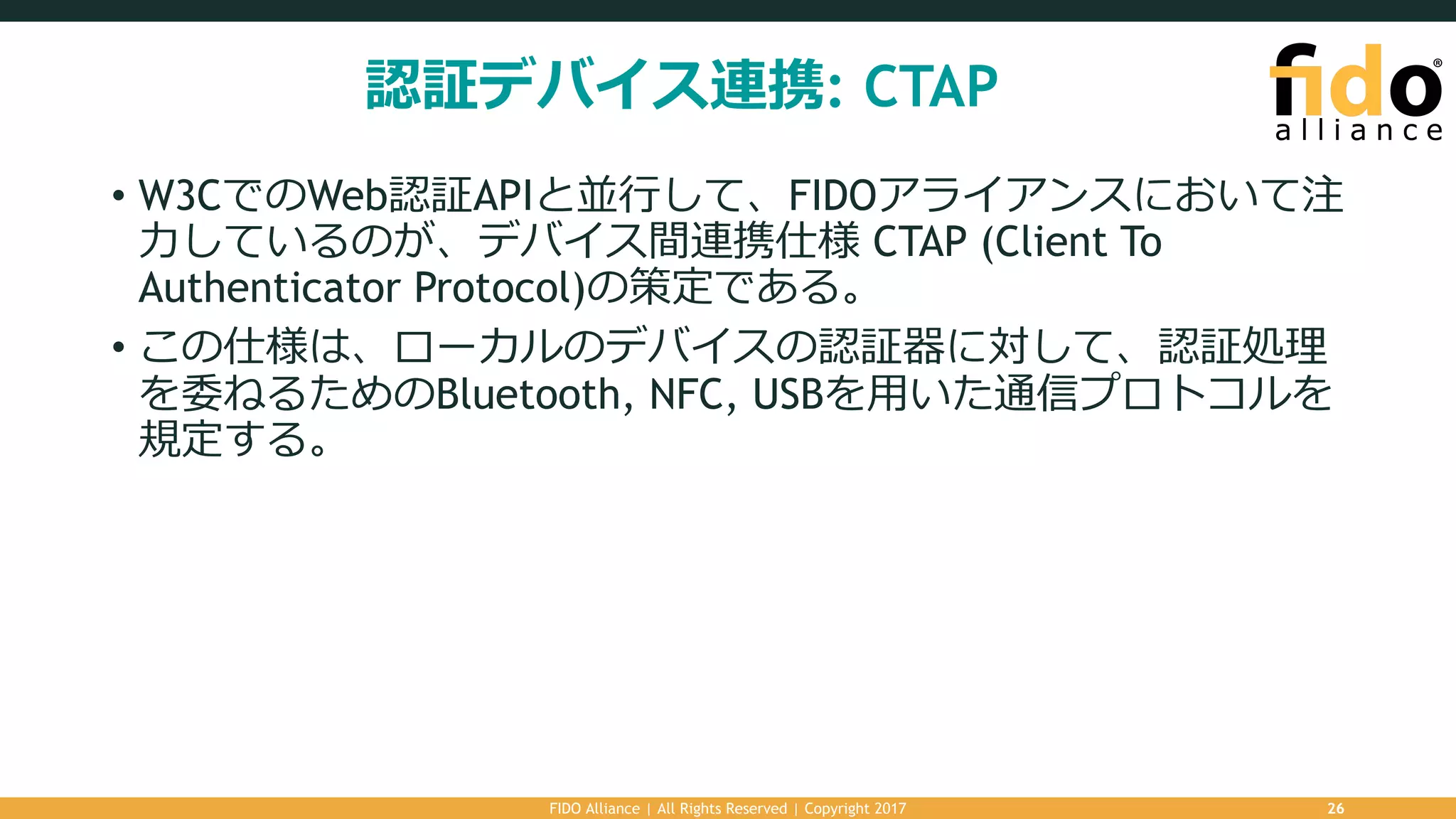 認証デバイス連携: CTAP

fido® alliance

• W3CでのWeb認証APIと並行して、FIDOアライアンスにおいて注力しているのが、デバイス間連携仕様 CTAP (Client To Authenticator Protocol)の策定である。

• この仕様は、ローカルのデバイスの認証器に対して、認証処理を委ねるためのBluetooth, NFC, USBを用いた通信プロトコルを規定する。

FIDO Alliance | All Rights Reserved | Copyright 2017

26